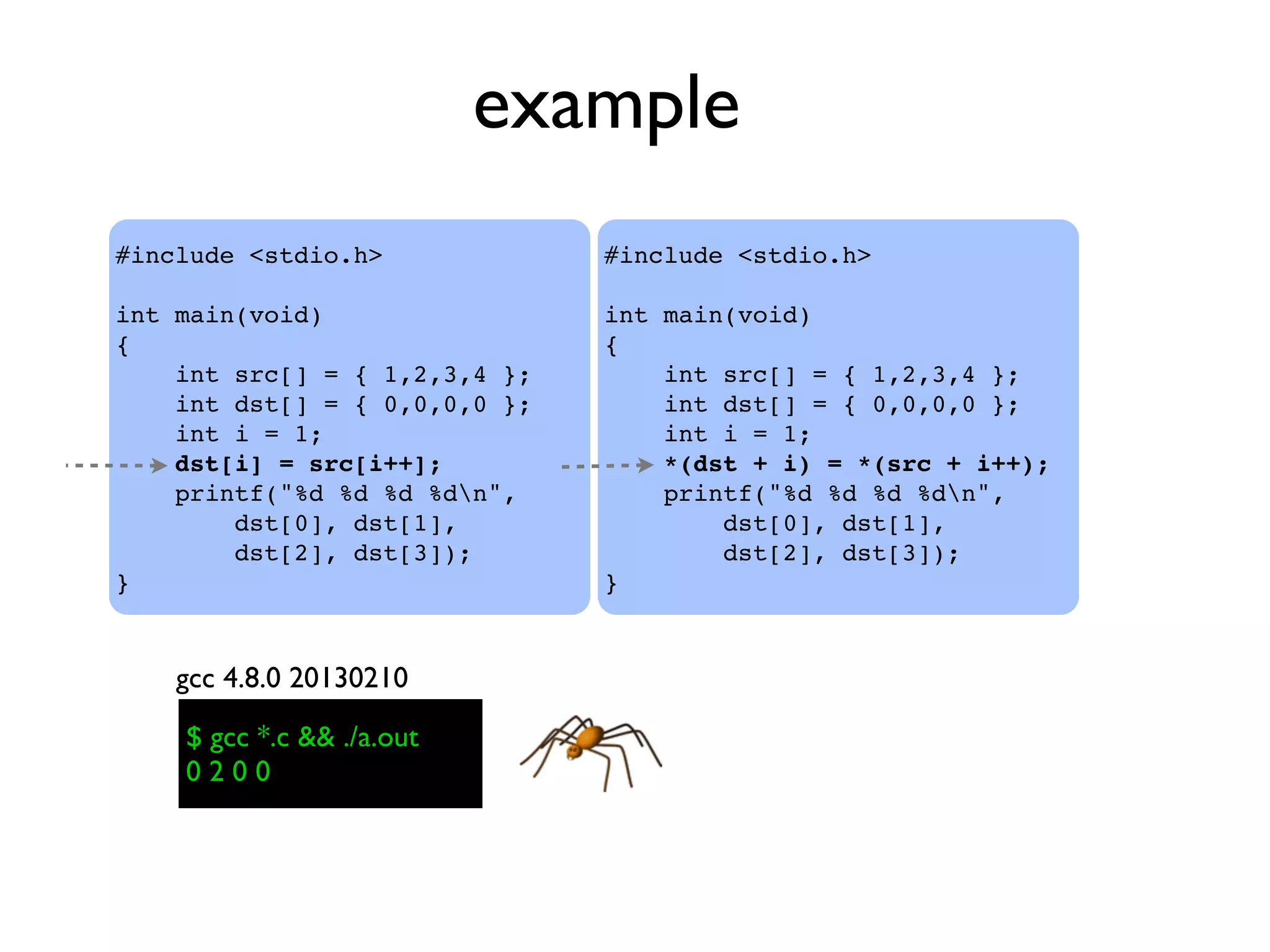 example

#include <stdio.h>

int main(void)
{
    int src[] = { 1,2,3,4 };
    int dst[] = { 0,0,0,0 };
    int i = 1;
    dst[i] = src[i++];
    printf("%d %d %d %d\n",
        dst[0], dst[1],
        dst[2], dst[3]);
}

#include <stdio.h>

int main(void)
{
    int src[] = { 1,2,3,4 };
    int dst[] = { 0,0,0,0 };
    int i = 1;
    *(dst + i) = *(src + i++);
    printf("%d %d %d %d\n",
        dst[0], dst[1],
        dst[2], dst[3]);
}

gcc 4.8.0 20130210

$ gcc *.c && ./a.out
0 2 0 0